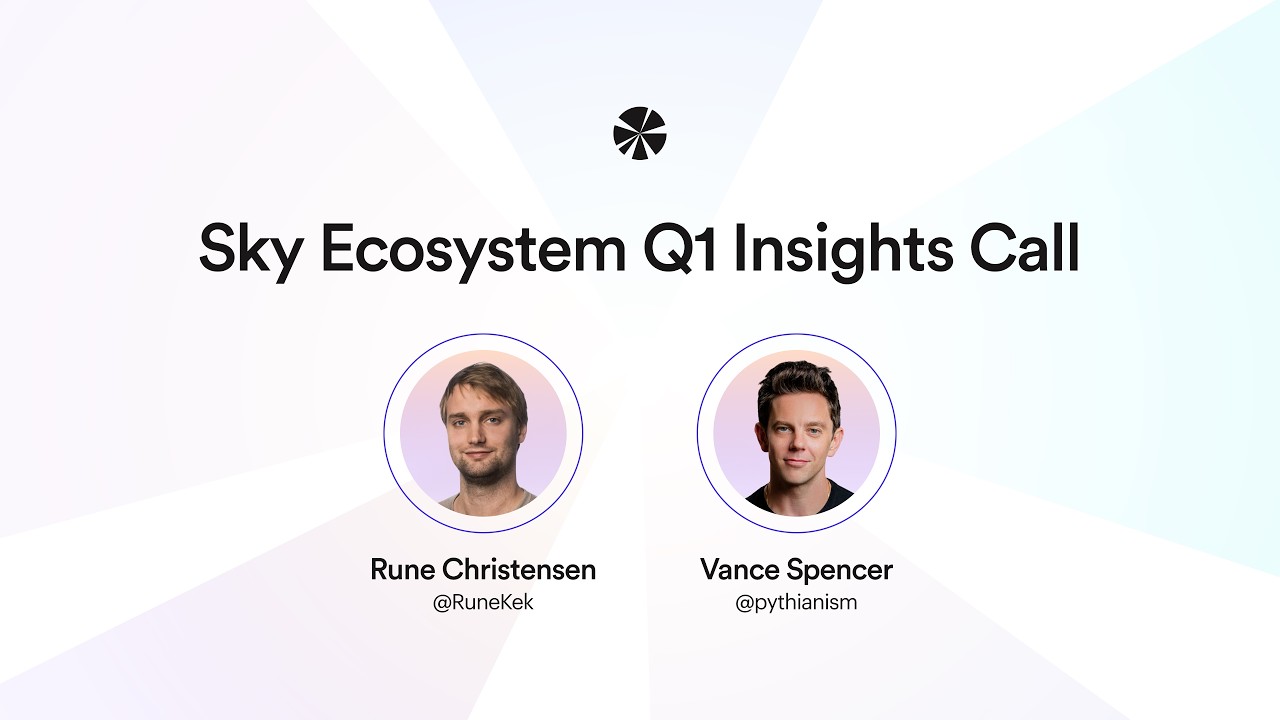 Sky Ecosystem Q1 Insights Call

Rune Christensen
@RuneKek

Vance Spencer
@pythianism